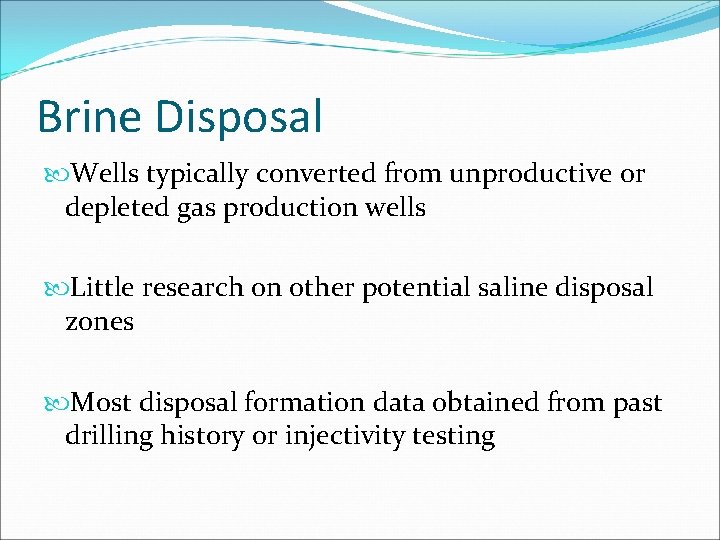 Brine Disposal

Wells typically converted from unproductive or depleted gas production wells

Little research on other potential saline disposal zones

Most disposal formation data obtained from past drilling history or injectivity testing